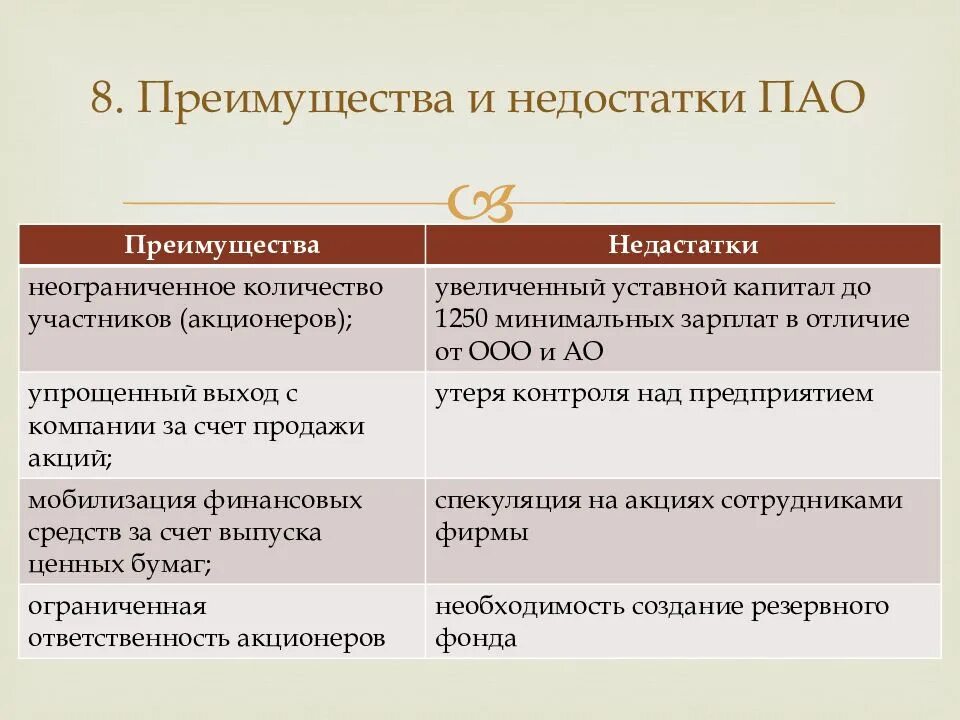 8. Преимущества и недостатки ПАО

| Преимущества | Недастатки |
|---|---|
| неограниченное количество участников (акционеров); | увеличенный уставной капитал до 1250 минимальных зарплат в отличие от ООО и АО |
| упрощенный выход с компании за счет продажи акций; | утеря контроля над предприятием |
| мобилизация финансовых средств за счет выпуска ценных бумаг; | спекуляция на акциях сотрудниками фирмы |
| ограниченная ответственность акционеров | необходимость создание резервного фонда |